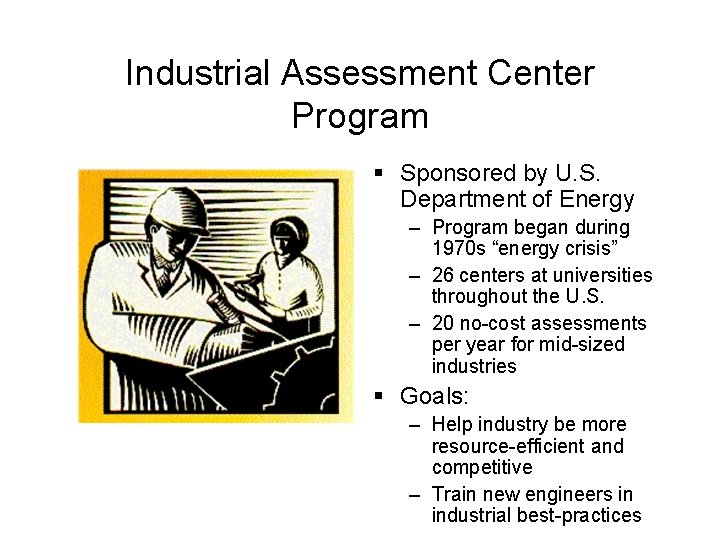 Industrial Assessment Center Program

▪ Sponsored by U.S. Department of Energy
– Program began during 1970s “energy crisis”
– 26 centers at universities throughout the U.S.
– 20 no-cost assessments per year for mid-sized industries

▪ Goals:
– Help industry be more resource-efficient and competitive
– Train new engineers in industrial best-practices